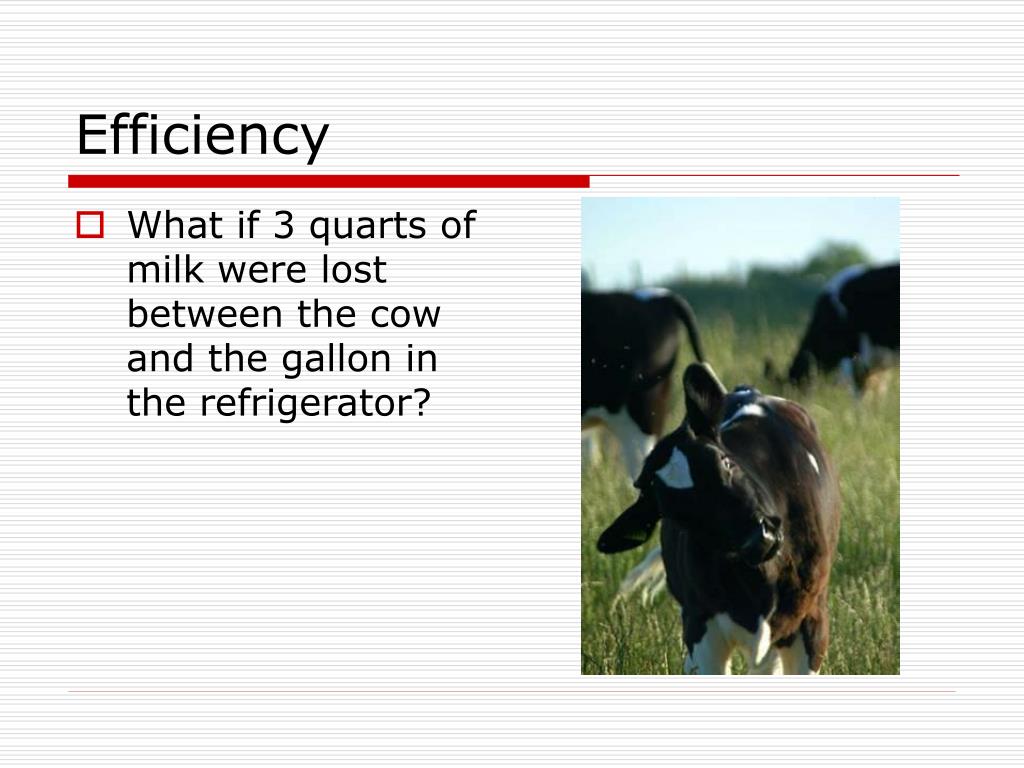 Efficiency

What if 3 quarts of milk were lost between the cow and the gallon in the refrigerator?